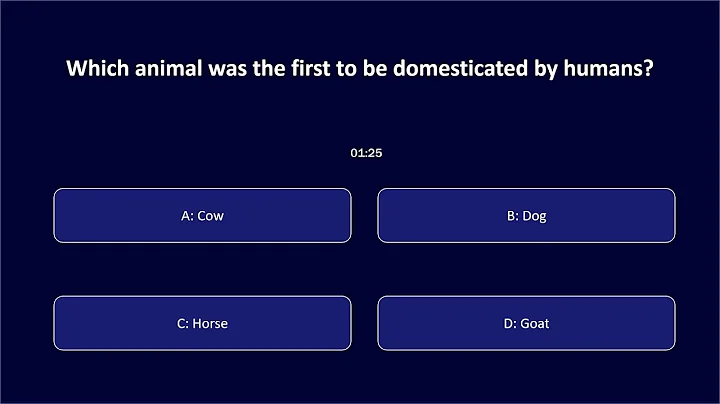 Which animal was the first to be domesticated by humans?

01:25

A: Cow

B: Dog

C: Horse

D: Goat